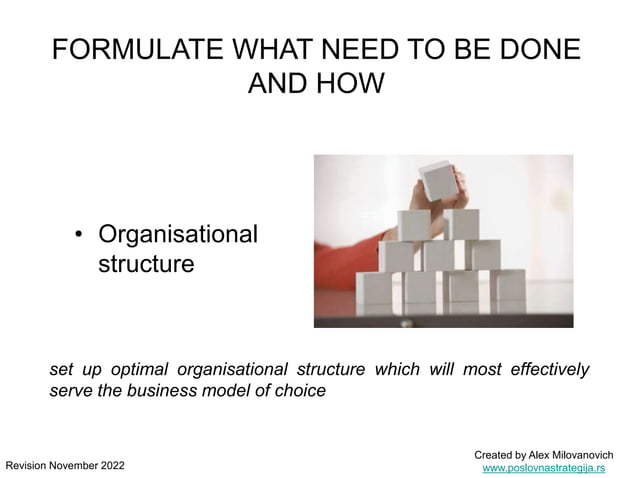 FORMULATE WHAT NEED TO BE DONE AND HOW

• Organisational structure

set up optimal organisational structure which will most effectively serve the business model of choice

Revision November 2022

Created by Alex Milovanovich
www.poslovnastrategija.rs